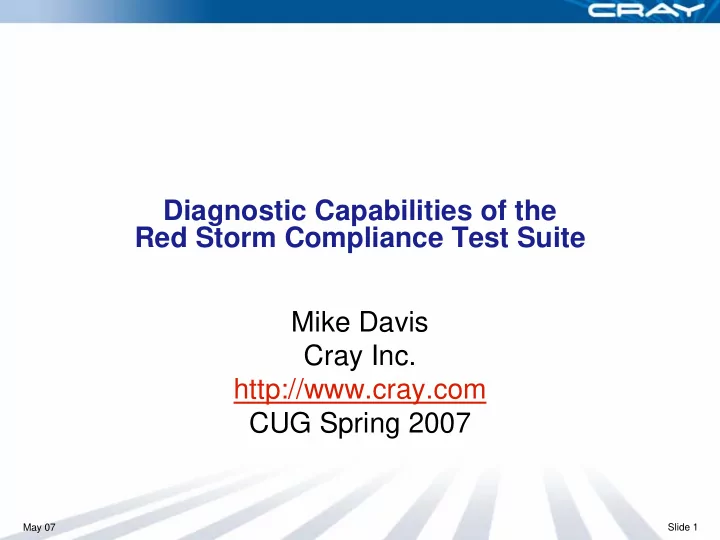 CRAY

Diagnostic Capabilities of the Red Storm Compliance Test Suite

Mike Davis
Cray Inc.
http://www.cray.com
CUG Spring 2007

May 07

Slide 1